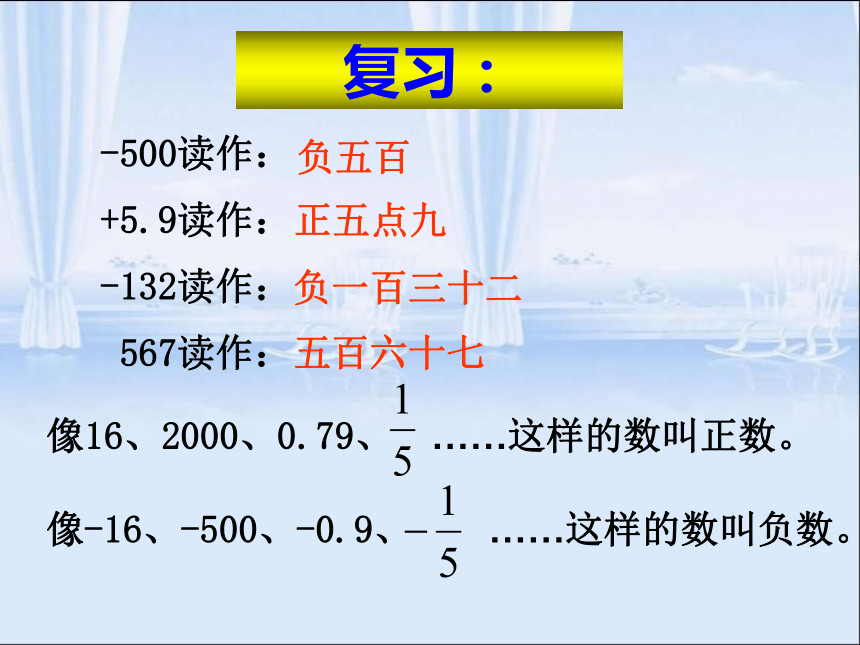 复习：

-500读作：负五百

+5.9读作：正五点九

-132读作：负一百三十二

567读作：五百六十七

像16、2000、0.79、$\frac{1}{5}$ ……这样的数叫正数。

像-16、-500、-0.9、$-\frac{1}{5}$ ……这样的数叫负数。